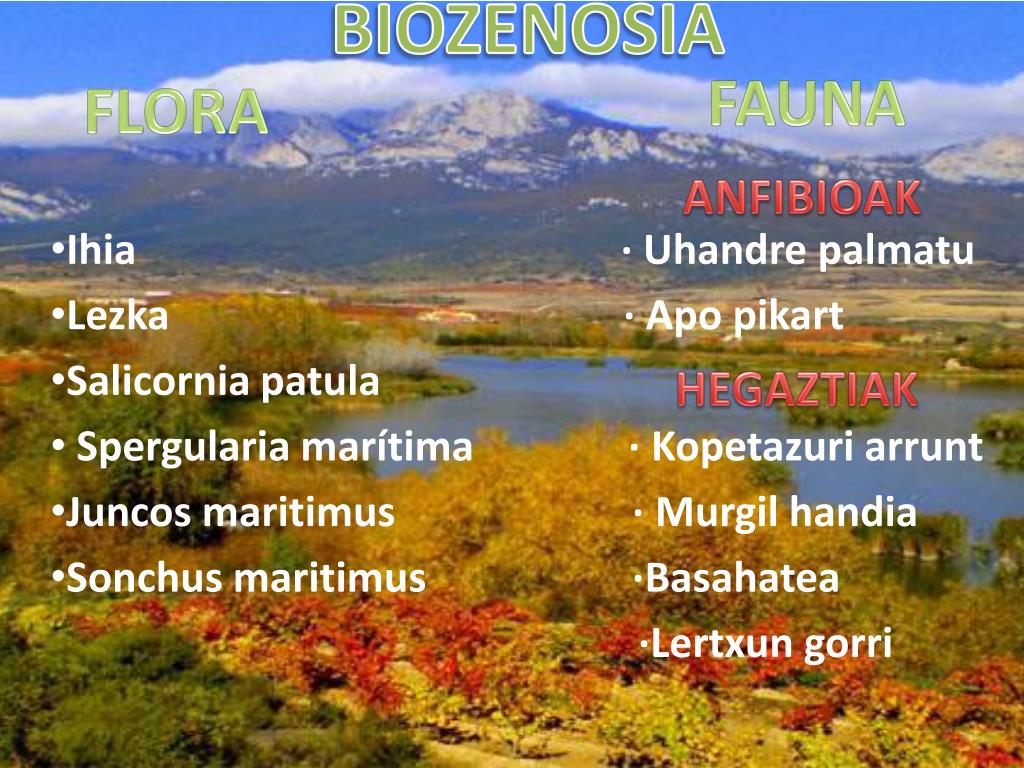 BIOZENOSIA

FLORA

•Ihia
•Lezka
•Salicornia patula
• Spergularia marítima
•Juncos maritimus
•Sonchus maritimus

FAUNA

ANFIBIOAK
· Uhandre palmatu
· Apo pikart

HEGAZTIAK
· Kopetazuri arrunt
· Murgil handia
·Basahatea
·Lertxun gorri